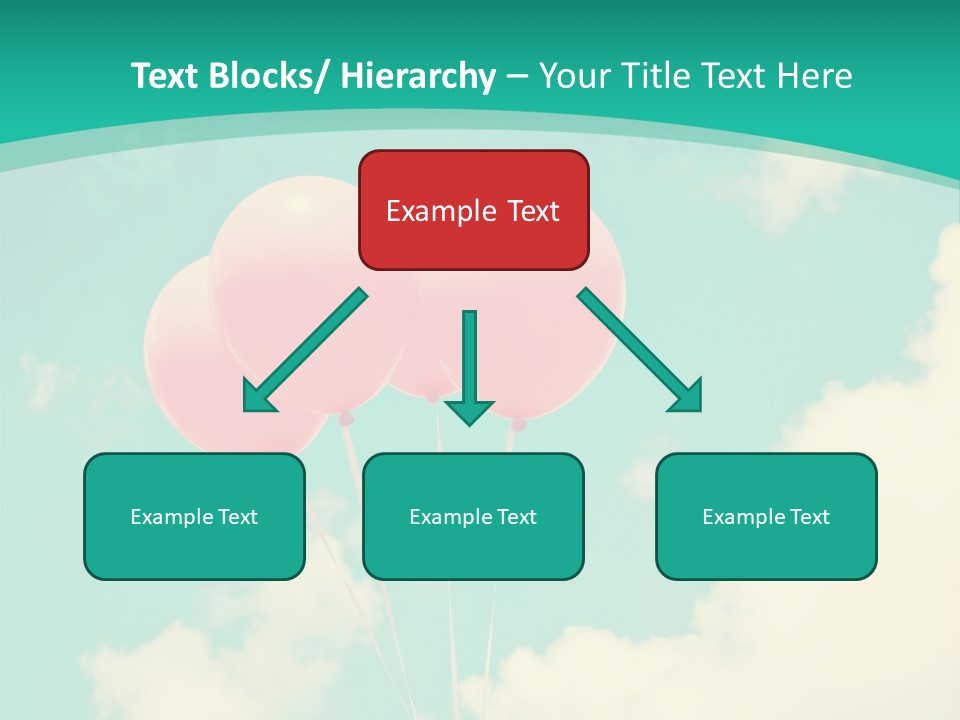 Text Blocks/ Hierarchy – Your Title Text Here

Example Text

Example Text

Example Text

Example Text